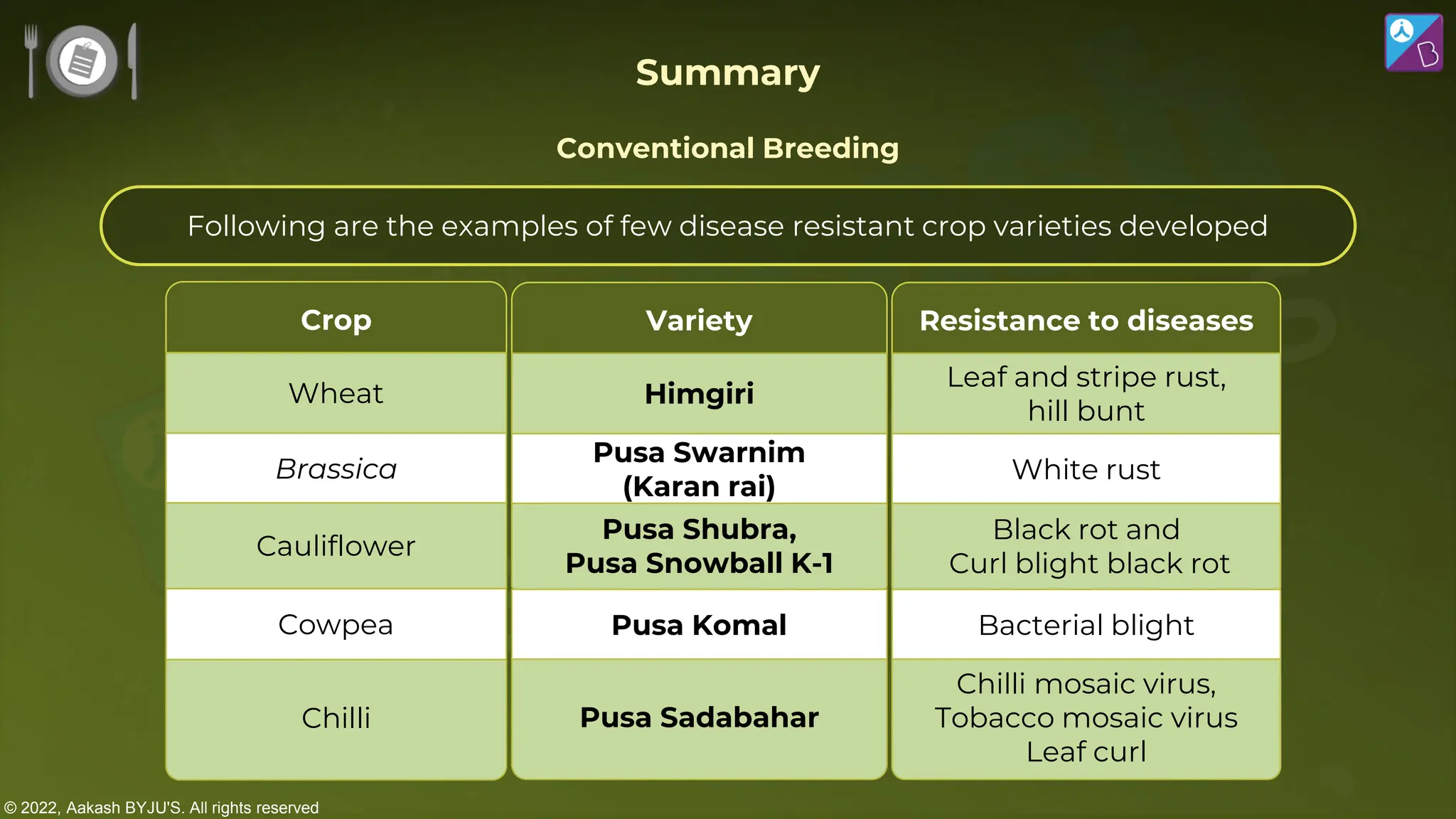 Summary

Conventional Breeding

Following are the examples of few disease resistant crop varieties developed

| Crop | Variety | Resistance to diseases |
|---|---|---|
| Wheat | Himgiri | Leaf and stripe rust, hill bunt |
| Brassica | Pusa Swarnim (Karan rai) | White rust |
| Cauliflower | Pusa Shubra, Pusa Snowball K-1 | Black rot and Curl blight black rot |
| Cowpea | Pusa Komal | Bacterial blight |
| Chilli | Pusa Sadabahar | Chilli mosaic virus, Tobacco mosaic virus Leaf curl |

© 2022, Aakash BYJU'S. All rights reserved